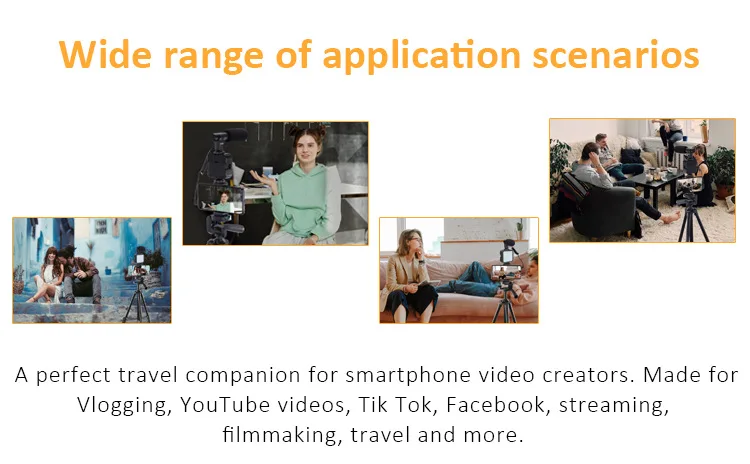 Wide range of application scenarios

A perfect travel companion for smartphone video creators. Made for Vlogging, YouTube videos, Tik Tok, Facebook, streaming, filmmaking, travel and more.